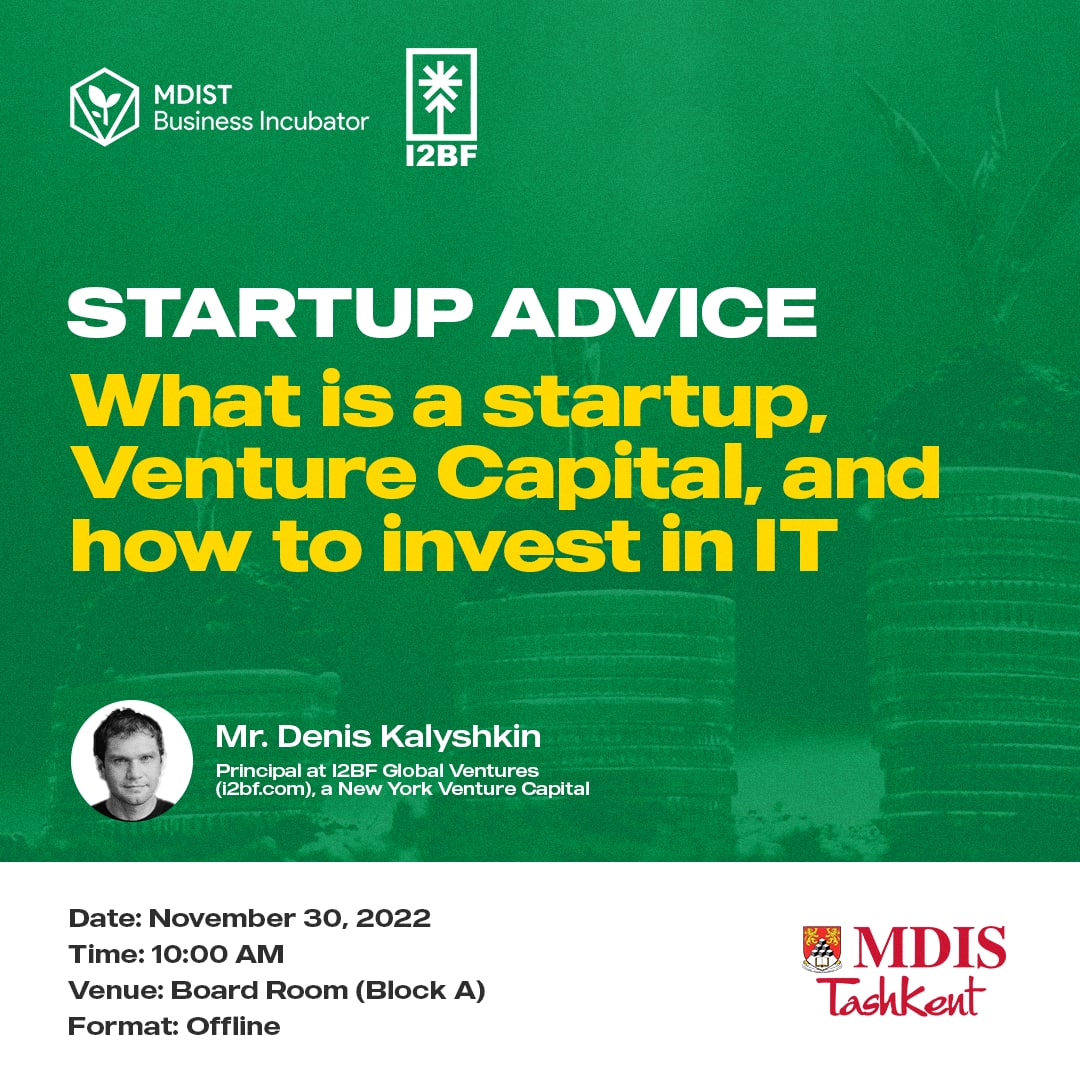 MDIST
Business Incubator

I2BF

STARTUP ADVICE
What is a startup, Venture Capital, and how to invest in IT

Mr. Denis Kalyshkin
Principal at I2BF Global Ventures (i2bf.com), a New York Venture Capital

Date: November 30, 2022
Time: 10:00 AM
Venue: Board Room (Block A)
Format: Offline

MDIS
Tashkent